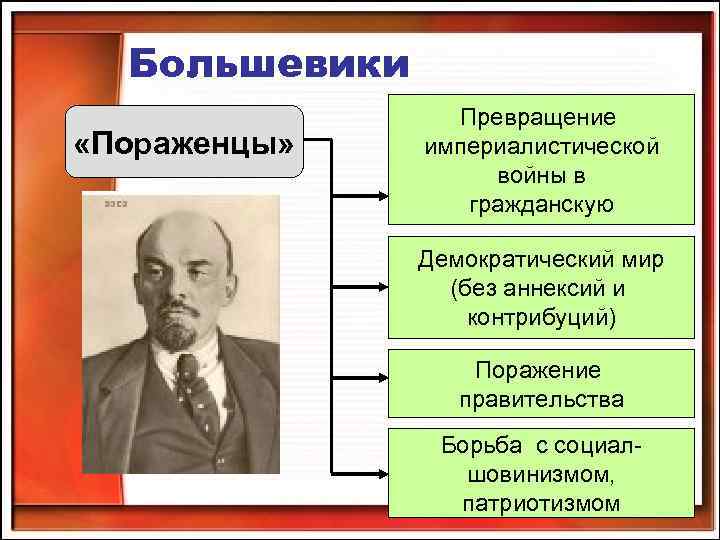 Большевики

«Пораженцы»

Превращение империалистической войны в гражданскую

Демократический мир (без аннексий и контрибуций)

Поражение правительства

Борьба с социал-шовинизмом, патриотизмом